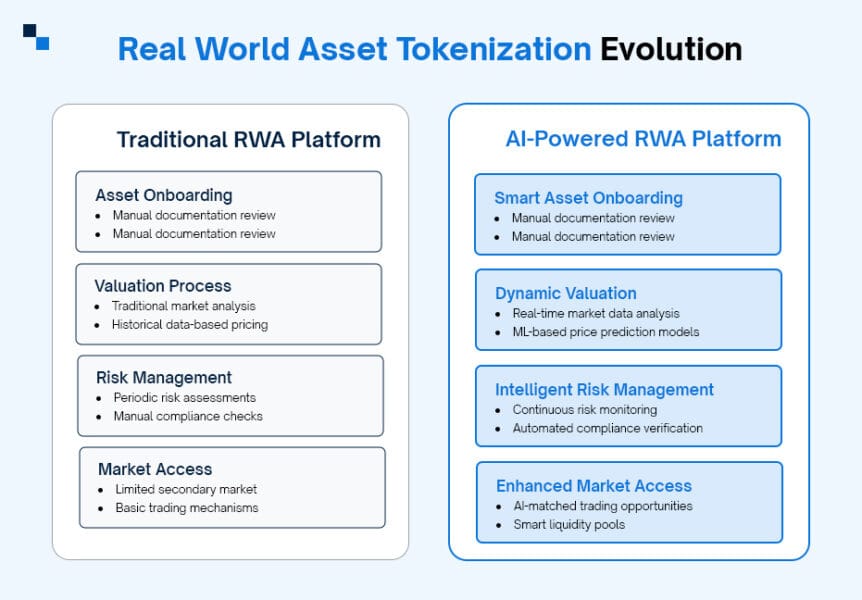 Real World Asset Tokenization Evolution

Traditional RWA Platform

Asset Onboarding
- Manual documentation review
- Manual documentation review

Valuation Process
- Traditional market analysis
- Historical data-based pricing

Risk Management
- Periodic risk assessments
- Manual compliance checks

Market Access
- Limited secondary market
- Basic trading mechanisms

AI-Powered RWA Platform

Smart Asset Onboarding
- Manual documentation review
- Manual documentation review

Dynamic Valuation
- Real-time market data analysis
- ML-based price prediction models

Intelligent Risk Management
- Continuous risk monitoring
- Automated compliance verification

Enhanced Market Access
- AI-matched trading opportunities
- Smart liquidity pools